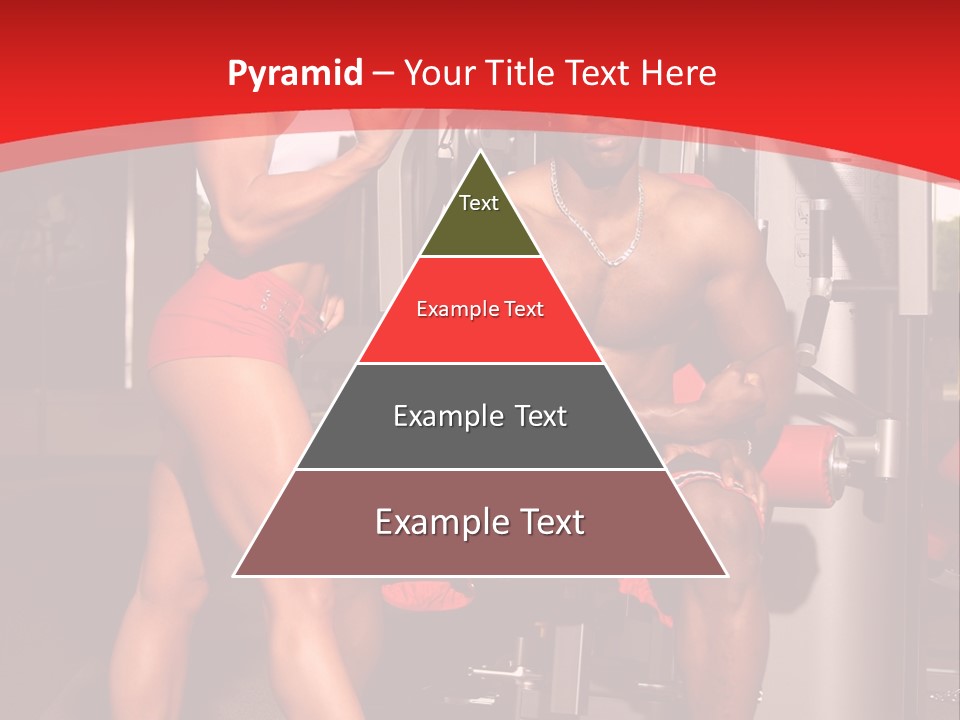 Pyramid – Your Title Text Here

Text

Example Text

Example Text

Example Text